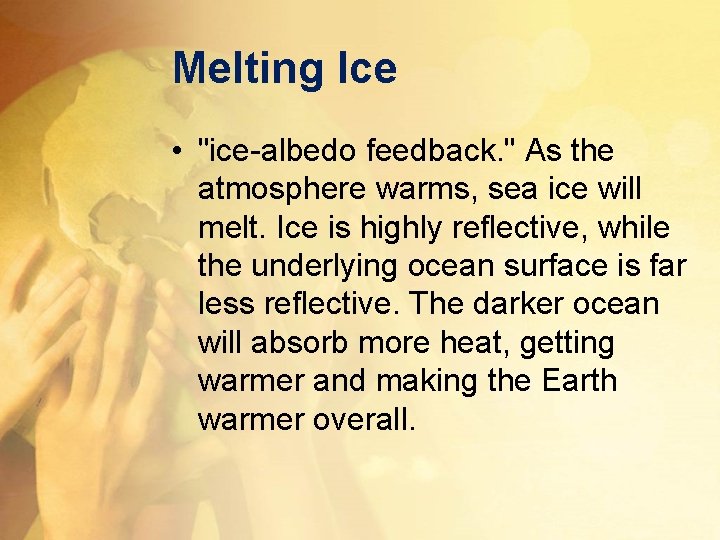 Melting Ice

• "ice-albedo feedback." As the atmosphere warms, sea ice will melt. Ice is highly reflective, while the underlying ocean surface is far less reflective. The darker ocean will absorb more heat, getting warmer and making the Earth warmer overall.